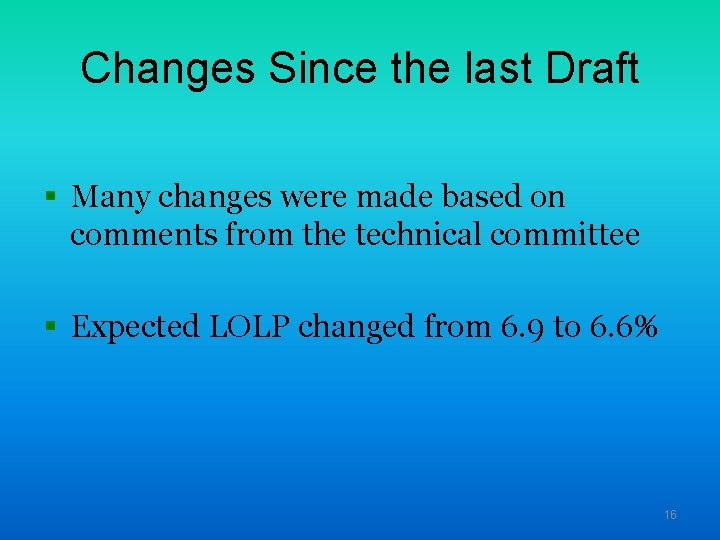 Changes Since the last Draft

▪ Many changes were made based on comments from the technical committee

▪ Expected LOLP changed from 6.9 to 6.6%

16